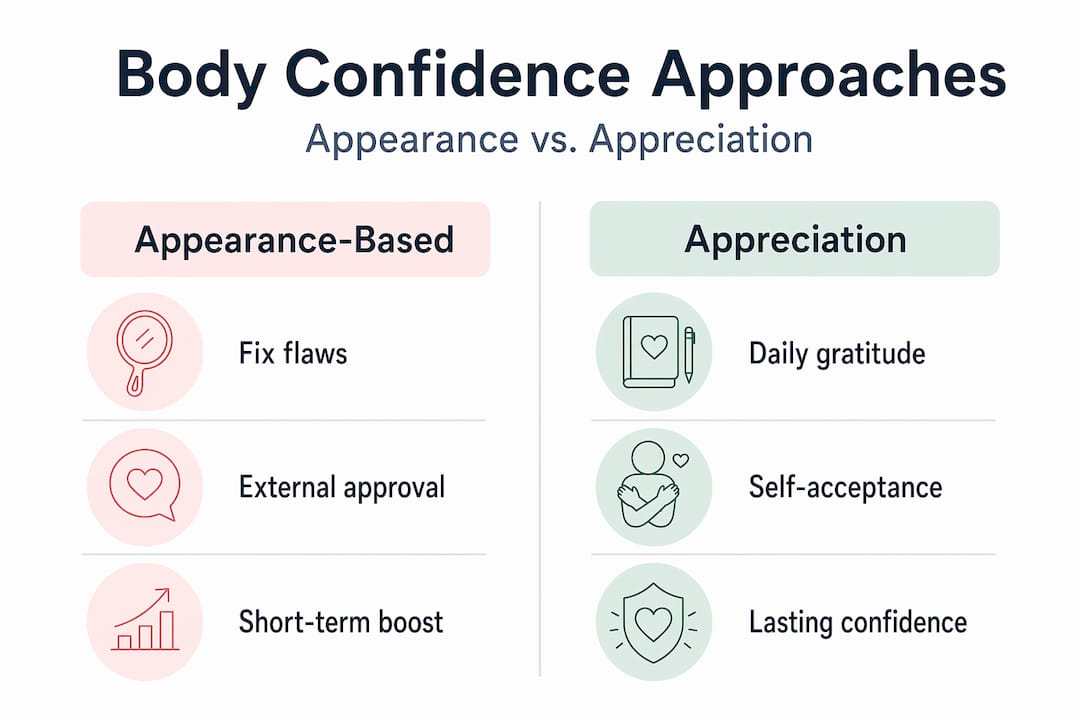 Body Confidence Approaches

Appearance vs. Appreciation

Appearance-Based

Fix flaws

External approval

Short-term boost

Appreciation

Daily gratitude

Self-acceptance

Lasting confidence